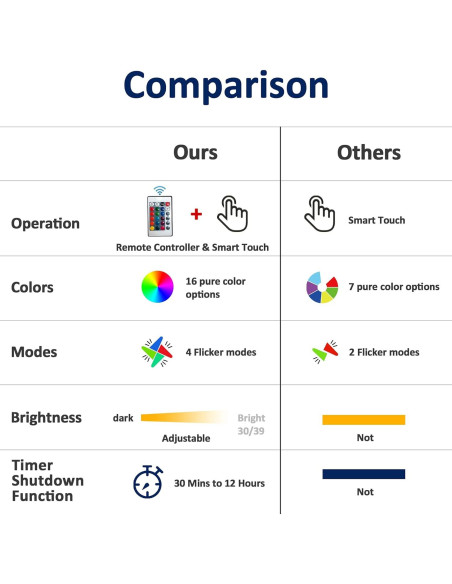 Comparison

| | Ours | Others |
|---|---|---|
| Operation | + Remote Controller & Smart Touch | Smart Touch |
| Colors | 16 pure color options | 7 pure color options |
| Modes | 4 Flicker modes | 2 Flicker modes |
| Brightness | dark Bright 30/39 Adjustable | Not |
| Timer Shutdown Function | 30 Mins to 12 Hours | Not |